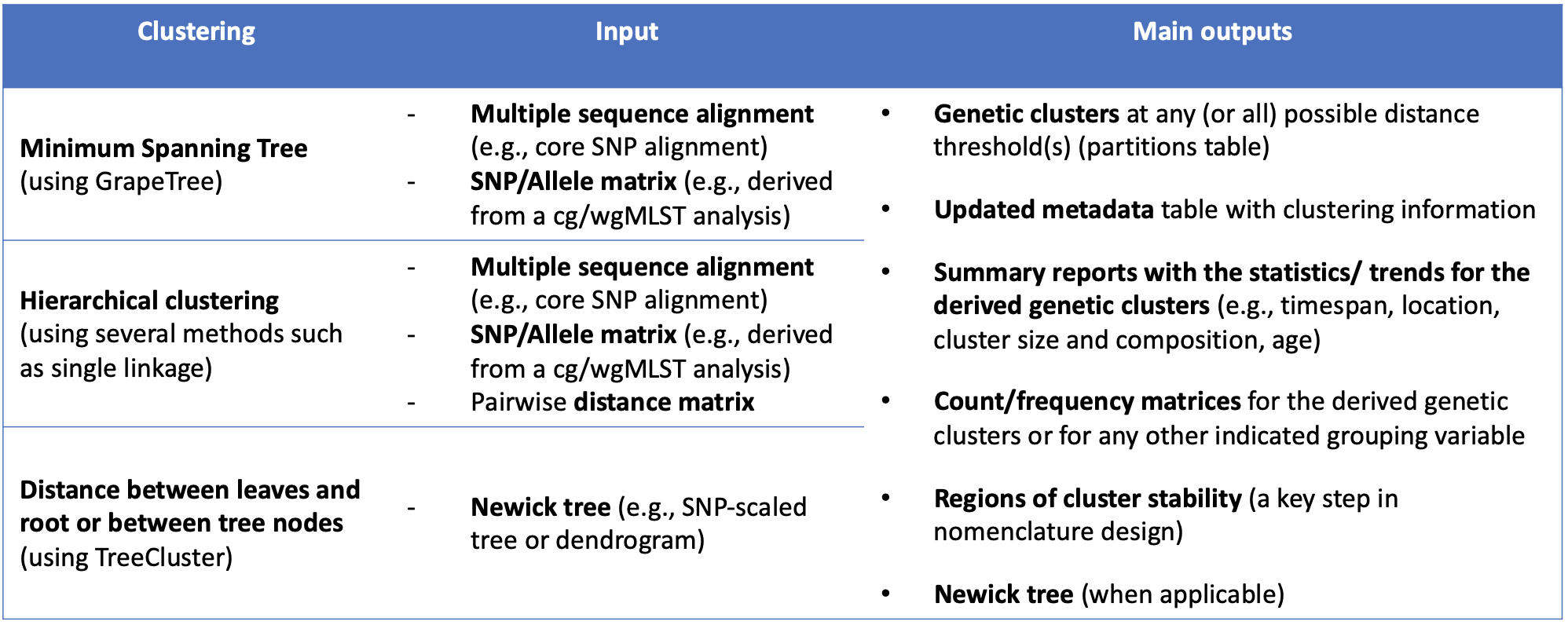 | Clustering | Input | Main outputs |
|---|---|---|
| Minimum Spanning Tree (using GrapeTree) | - Multiple sequence alignment (e.g., core SNP alignment) - SNP/Allele matrix (e.g., derived from a cg/wgMLST analysis) | • Genetic clusters at any (or all) possible distance threshold(s) (partitions table) • Updated metadata table with clustering information • Summary reports with the statistics/ trends for the derived genetic clusters (e.g., timespan, location, cluster size and composition, age) • Count/frequency matrices for the derived genetic clusters or for any other indicated grouping variable • Regions of cluster stability (a key step in nomenclature design) • Newick tree (when applicable) |
| Hierarchical clustering (using several methods such as single linkage) | - Multiple sequence alignment (e.g., core SNP alignment) - SNP/Allele matrix (e.g., derived from a cg/wgMLST analysis) - Pairwise distance matrix | |
| Distance between leaves and root or between tree nodes (using TreeCluster) | - Newick tree (e.g., SNP-scaled tree or dendrogram) | |